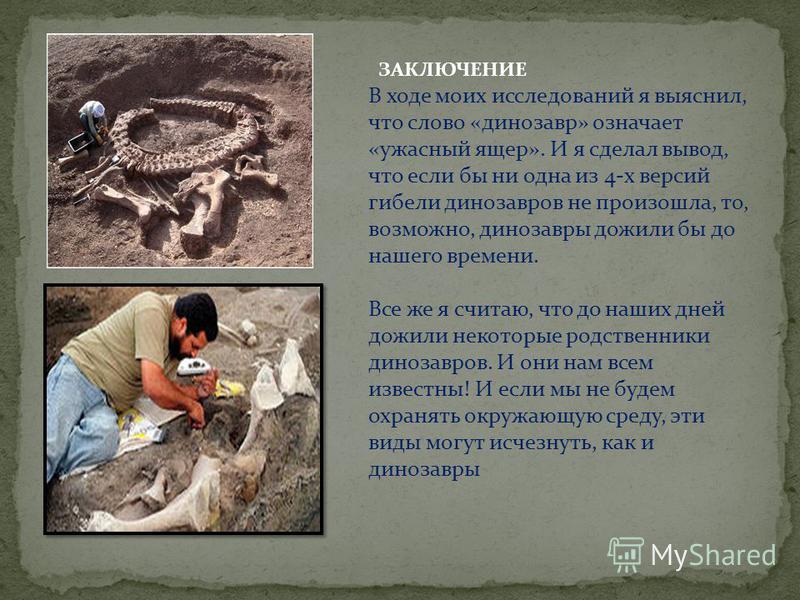 ЗАКЛЮЧЕНИЕ

В ходе моих исследований я выяснил, что слово «динозавр» означает «ужасный ящер». И я сделал вывод, что если бы ни одна из 4-х версий гибели динозавров не произошла, то, возможно, динозавры дожили бы до нашего времени.

Все же я считаю, что до наших дней дожили некоторые родственники динозавров. И они нам всем известны! И если мы не будем охранять окружающую среду, эти виды могут исчезнуть, как и динозавры

MyShared